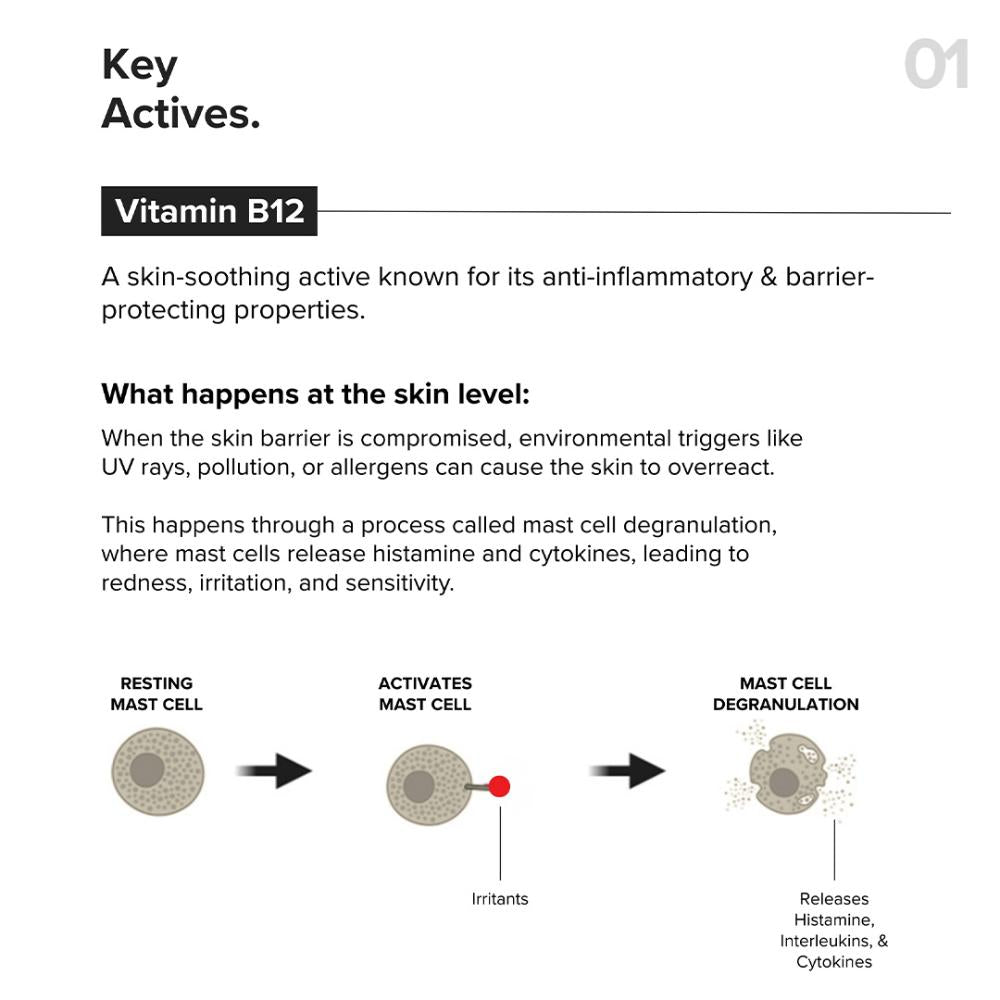 Key
Actives.

01

Vitamin B12

A skin-soothing active known for its anti-inflammatory & barrier-protecting properties.

What happens at the skin level:

When the skin barrier is compromised, environmental triggers like UV rays, pollution, or allergens can cause the skin to overreact.

This happens through a process called mast cell degranulation, where mast cells release histamine and cytokines, leading to redness, irritation, and sensitivity.

RESTING
MAST CELL

ACTIVATES
MAST CELL

MAST CELL
DEGRANULATION

Irritants

Releases
Histamine,
Interleukins, &
Cytokines